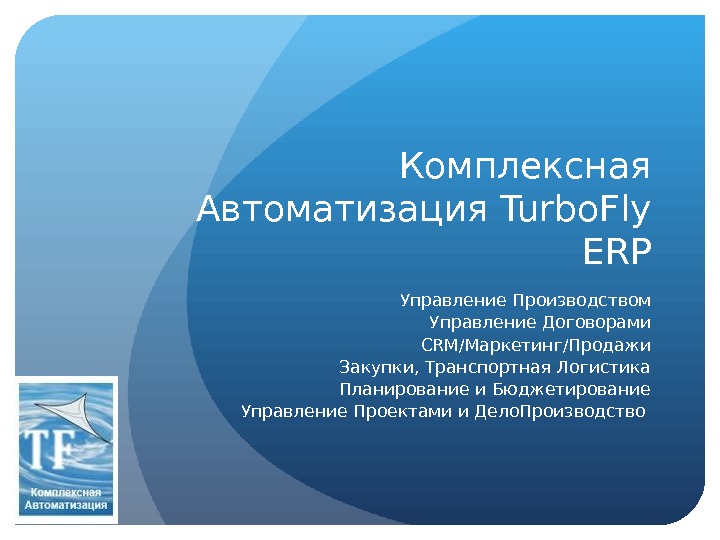 Комплексная Автоматизация TurboFly ERP

Управление Производством
Управление Договорами
CRM/Маркетинг/Продажи
Закупки, Транспортная Логистика
Планирование и Бюджетирование
Управление Проектами и ДелоПроизводство

TF
Комплексная Автоматизация